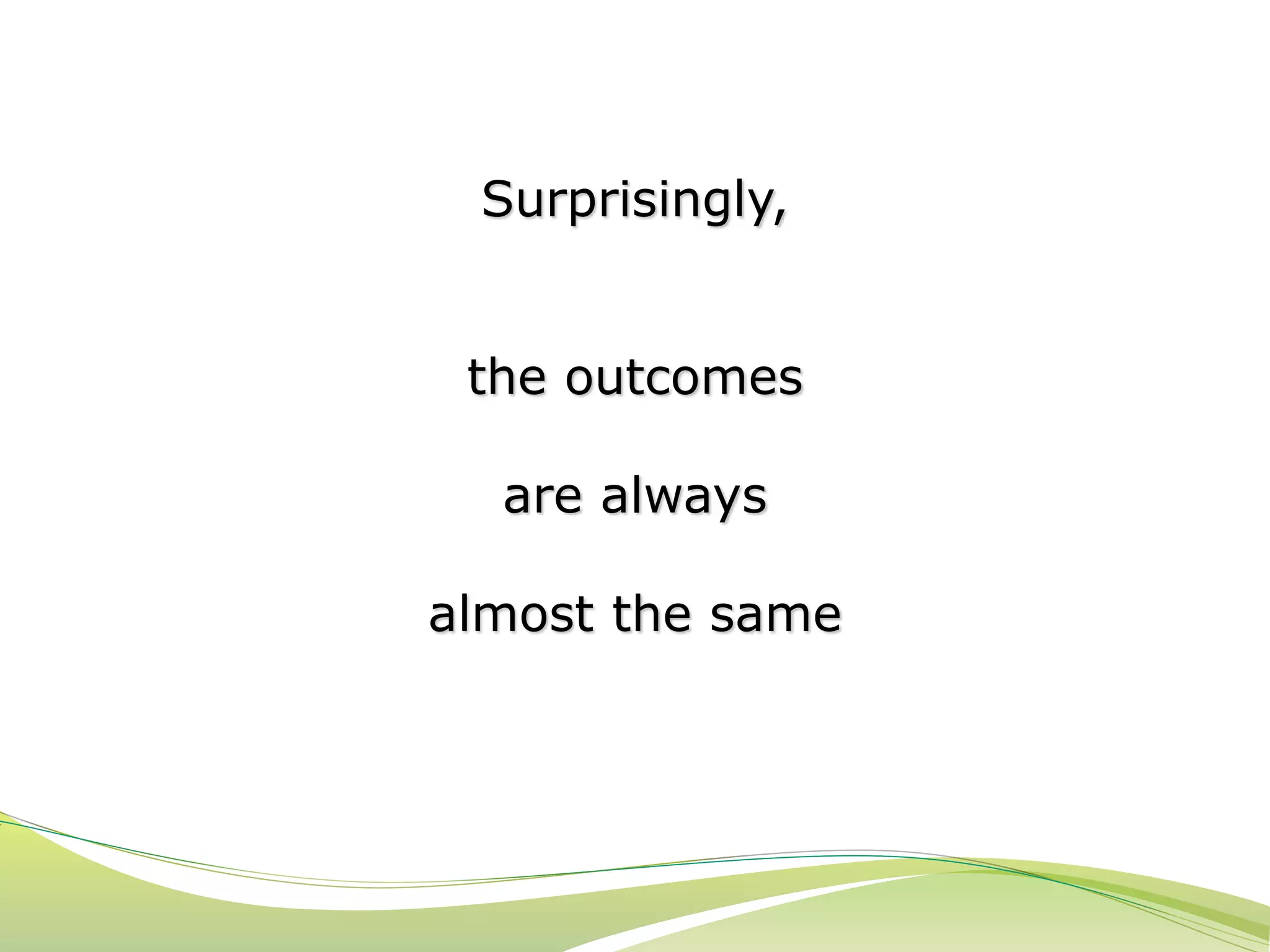 Surprisingly,

the outcomes

are always

almost the same